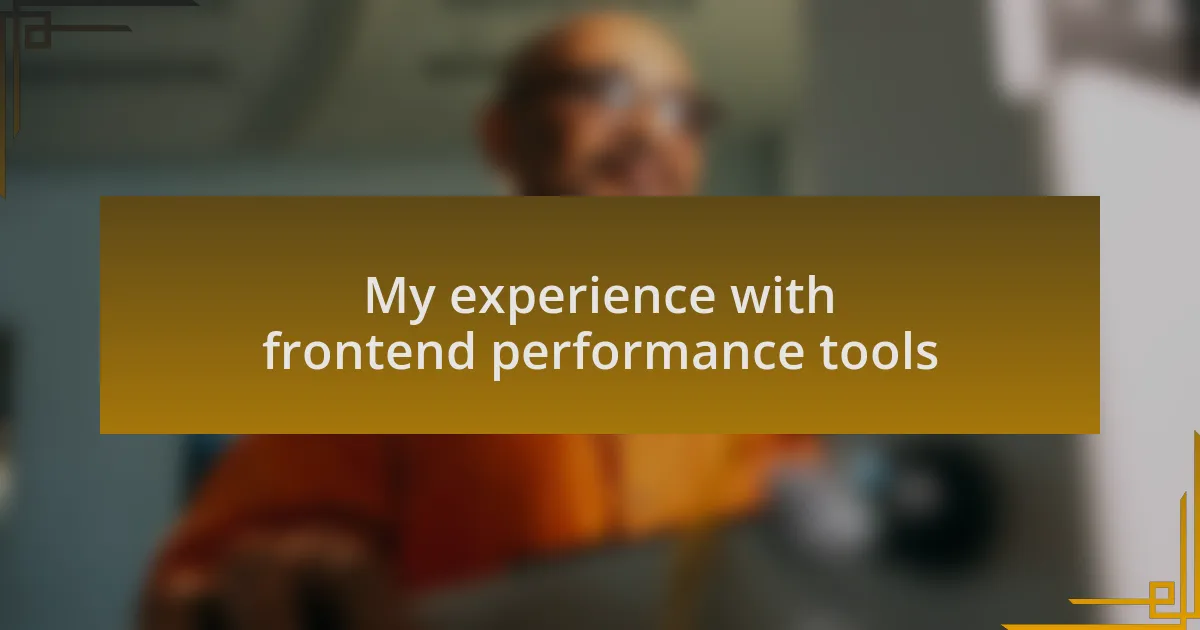 My experience with frontend performance tools